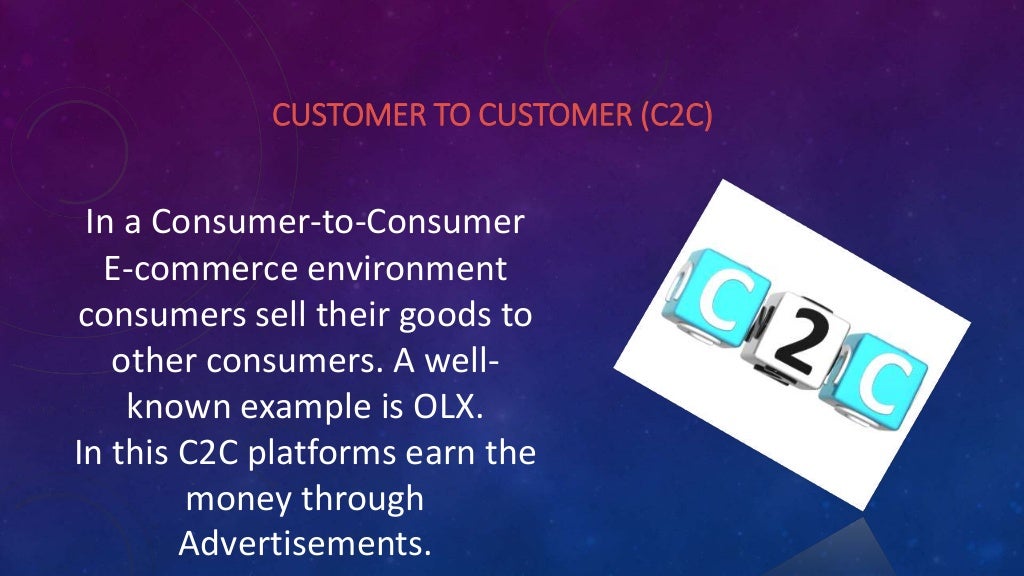 CUSTOMER TO CUSTOMER (C2C)

In a Consumer-to-Consumer E-commerce environment consumers sell their goods to other consumers. A well-known example is OLX.
In this C2C platforms earn the money through Advertisements.

C 2 C